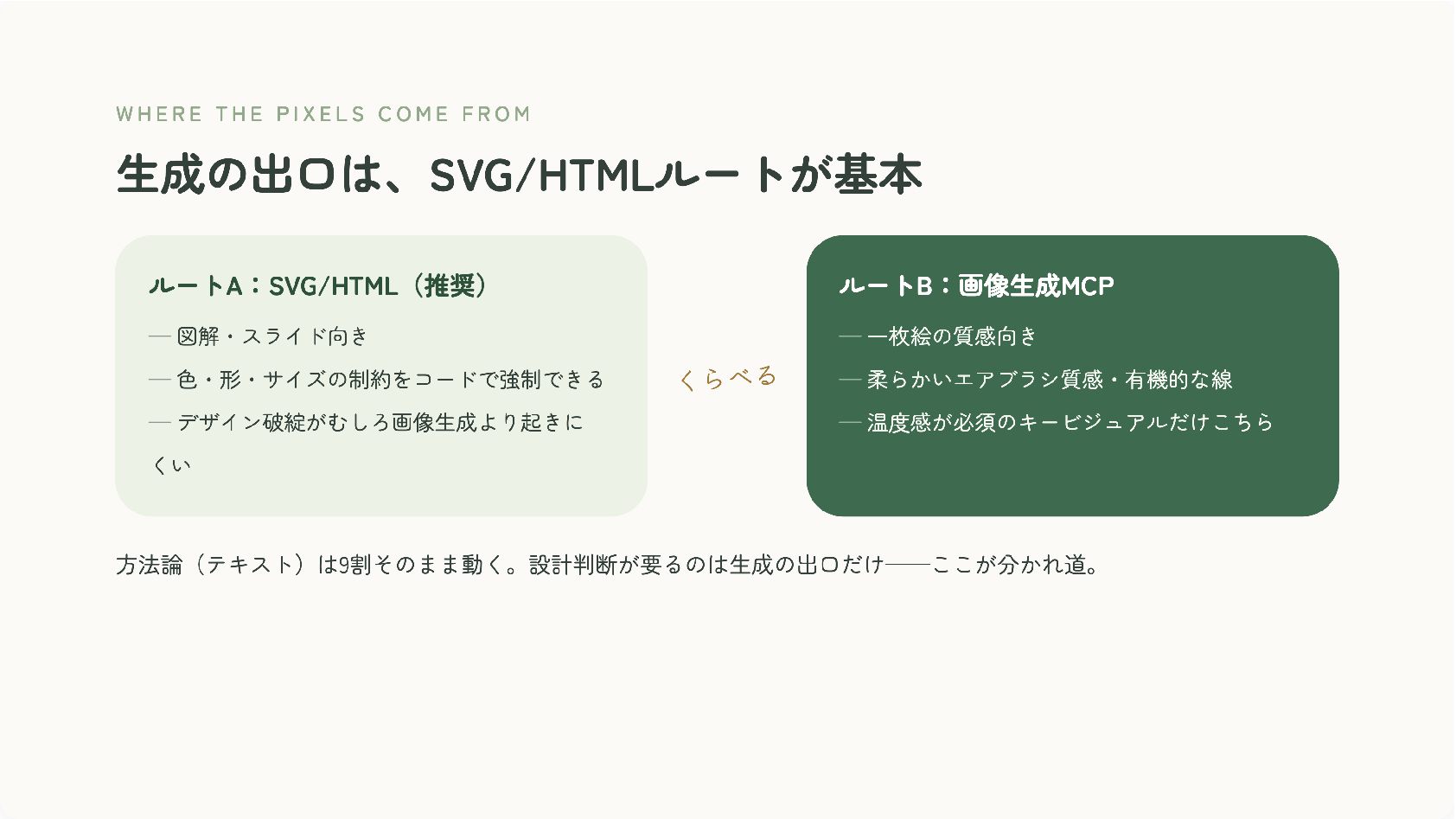 WHERE THE PIXELS COME FROM

生成の出口は、SVG/HTMLルートが基本

ルートA：SVG/HTML（推奨）

— 図解・スライド向き

— 色・形・サイズの制約をコードで強制できる

— デザイン破綻がむしろ画像生成より起きにくい

くらべる

ルートB：画像生成MCP

— 一枚絵の質感向き

— 柔らかいエアブラシ質感・有機的な線

— 温度感が必須のキービジュアルだけこちら

方法論（テキスト）は9割そのまま動く。設計判断が要るのは生成の出口だけ——ここが分かれ道。